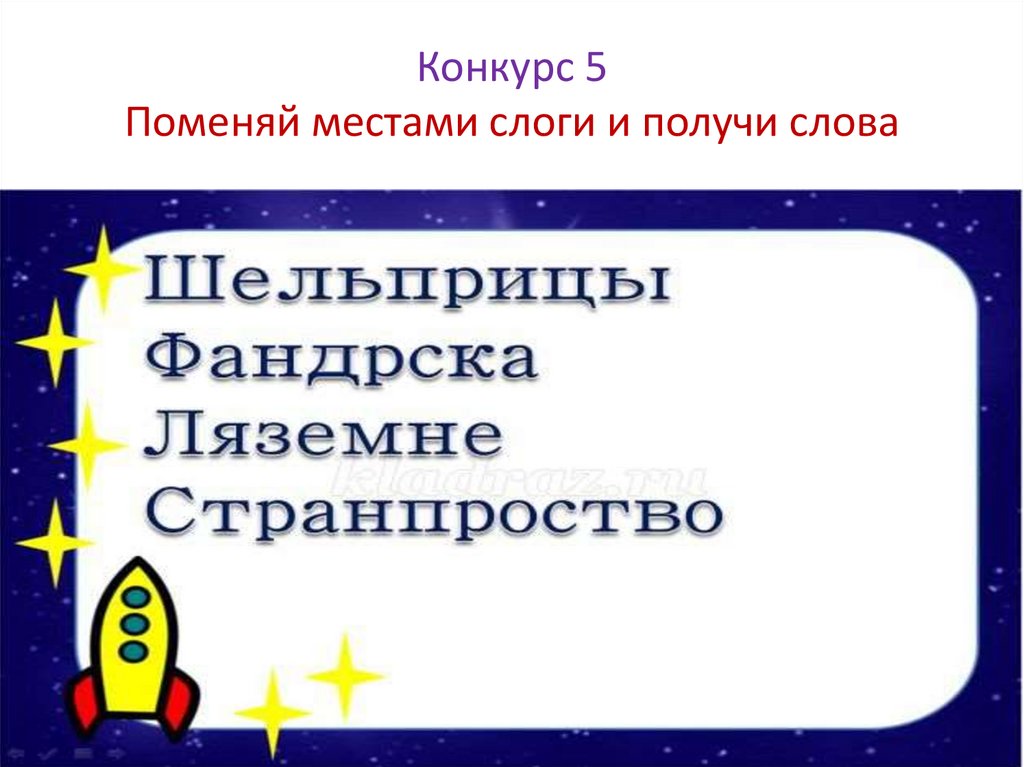 Конкурс 5
Поменяй местами слоги и получи слова

Шельприцы
Фандрска
Ляземне
Странпроство

kladraz.ru